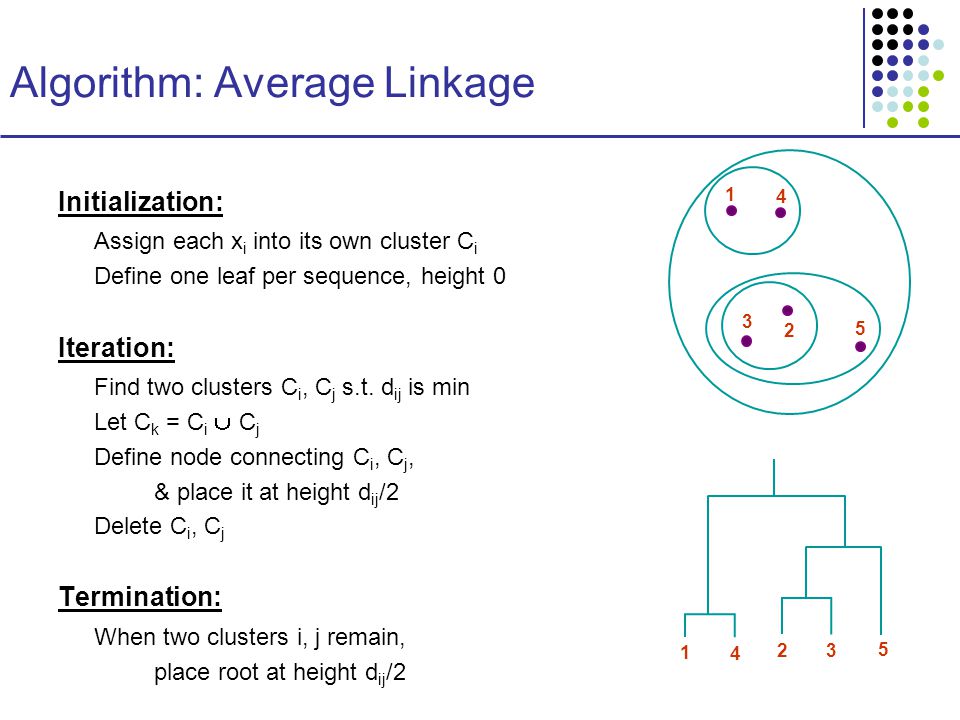 Algorithm: Average Linkage

Initialization:

Assign each $x_i$ into its own cluster $C_i$

Define one leaf per sequence, height 0

Iteration:

Find two clusters $C_i$, $C_j$ s.t. $d_{ij}$ is min

Let $C_k = C_i \cup C_j$

Define node connecting $C_i$, $C_j$,

& place it at height $d_{ij}/2$

Delete $C_i$, $C_j$

Termination:

When two clusters i, j remain,

place root at height $d_{ij}/2$

1 4 3 2 5

1 4 2 3 5